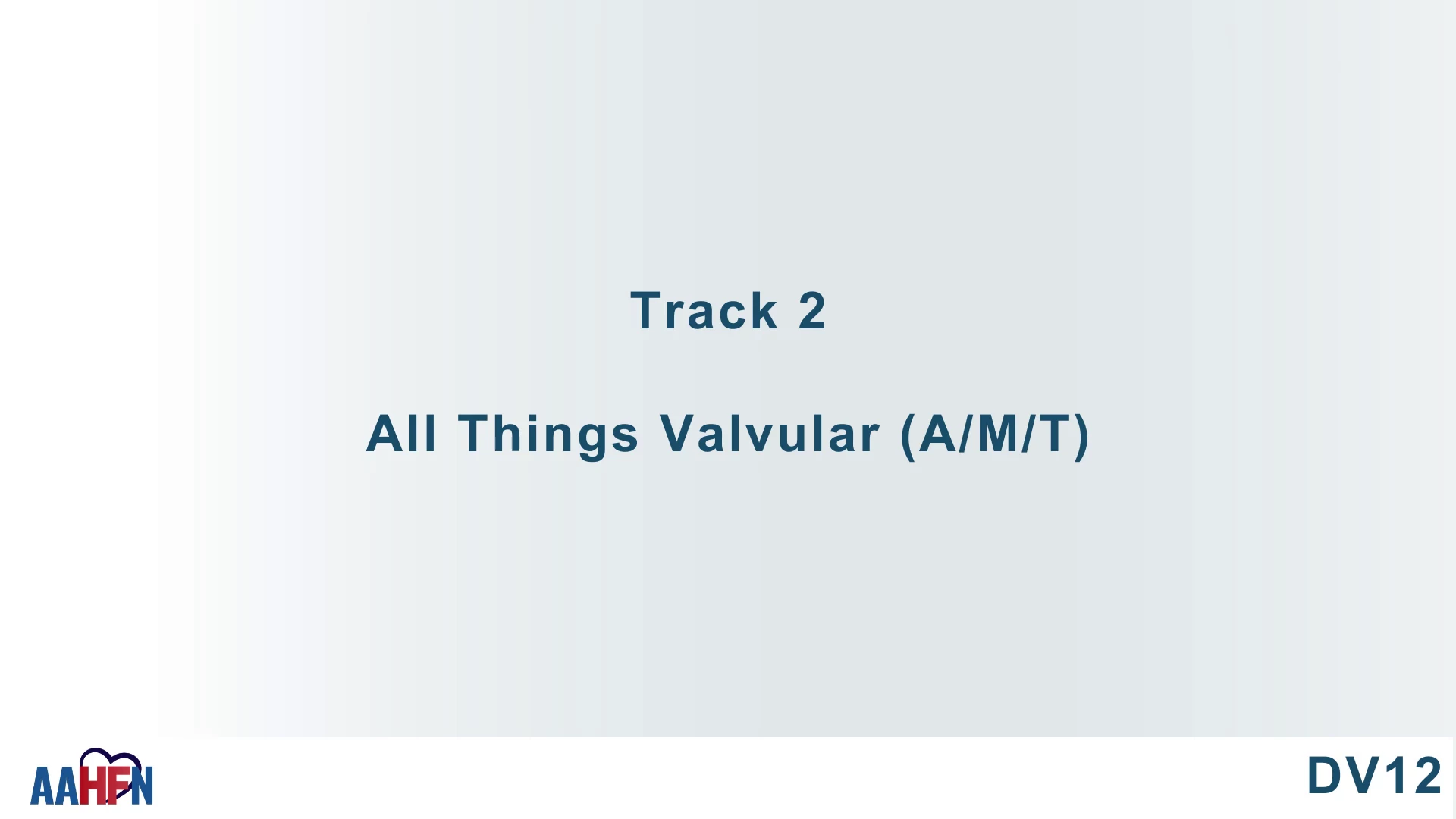 Track 2

All Things Valvular (A/M/T)

AAHFN

DV12